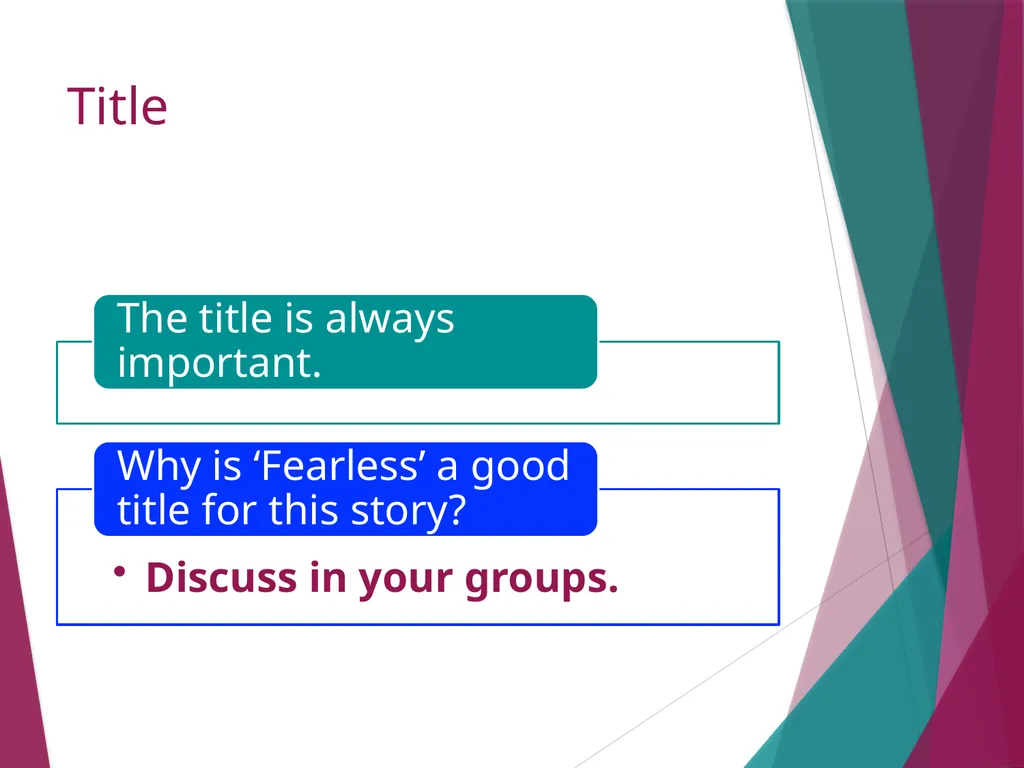 Title

The title is always important.

Why is ‘Fearless’ a good title for this story?

• Discuss in your groups.